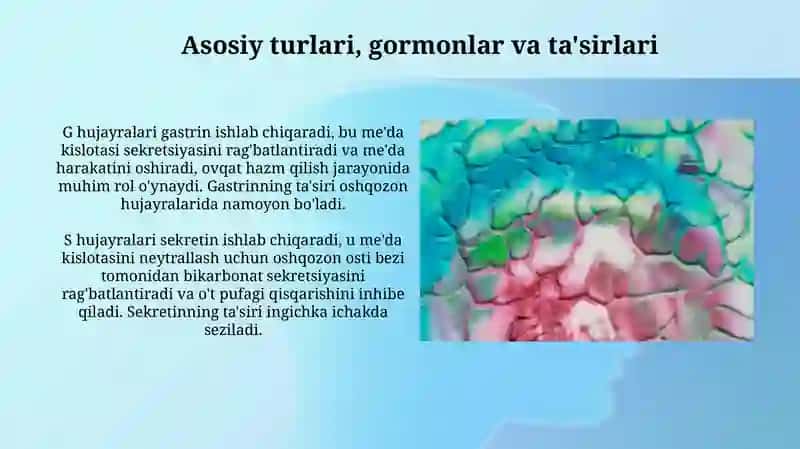 Asosiy turlari, gormonlar va ta'sirlari

G hujayralari gastrin ishlab chiqaradi, bu me'da kislotasi sekretsiyasini rag'batlantiradi va me'da harakatini oshiradi, ovqat hazm qilish jarayonida muhim rol o'ynaydi. Gastrinning ta'siri oshqozon hujayralarida namoyon bo'ladi.

S hujayralari sekretin ishlab chiqaradi, u me'da kislotasini neytrallash uchun oshqozon osti bezi tomonidan bikarbonat sekretsiyasini rag'batlantiradi va o't pufagi qisqarishini inhibe qiladi. Sekretinning ta'siri ingichka ichakda seziladi.